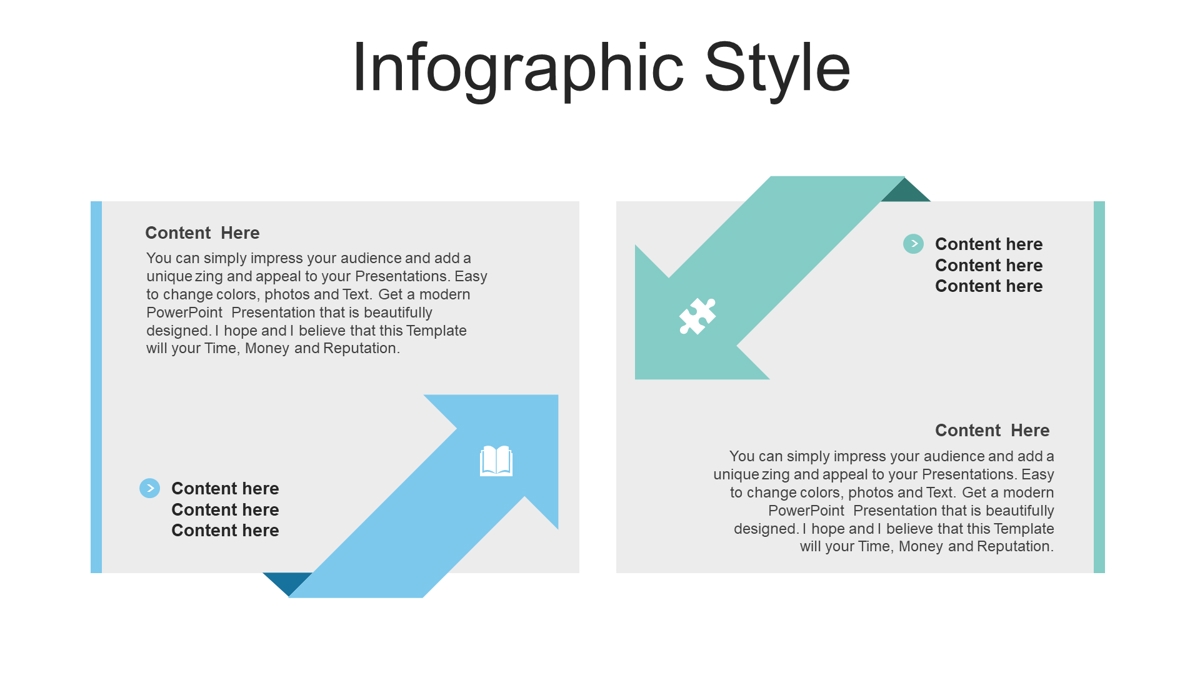 Infographic Style

Content Here

You can simply impress your audience and add a unique zing and appeal to your Presentations. Easy to change colors, photos and Text. Get a modern PowerPoint Presentation that is beautifully designed. I hope and I believe that this Template will your Time, Money and Reputation.

Content here
Content here
Content here

Content here
Content here
Content here

Content Here

You can simply impress your audience and add a unique zing and appeal to your Presentations. Easy to change colors, photos and Text. Get a modern PowerPoint Presentation that is beautifully designed. I hope and I believe that this Template will your Time, Money and Reputation.